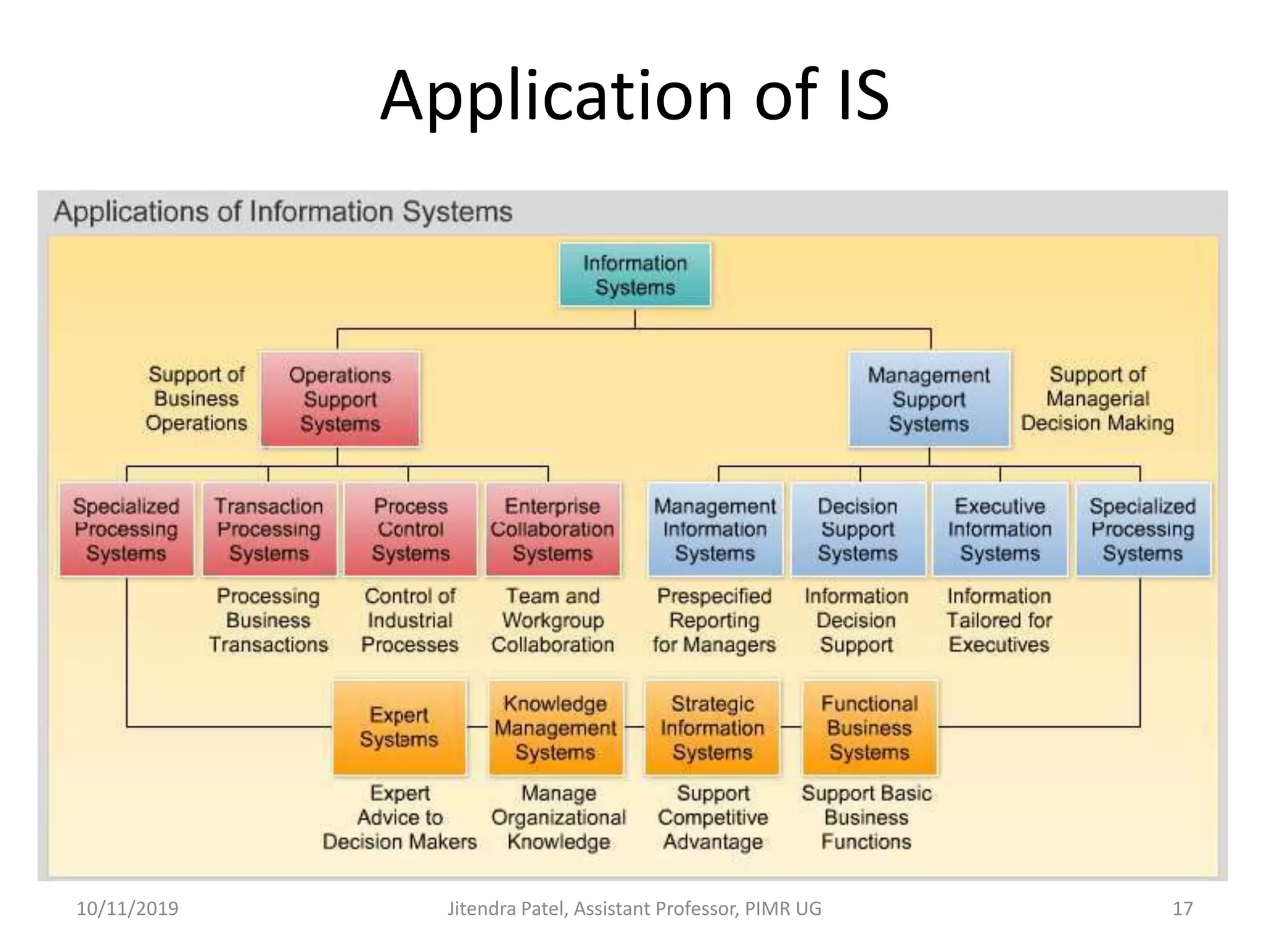 Application of IS

Applications of Information Systems

Information Systems

Support of Business Operations

Operations Support Systems

Management Support Systems

Support of Managerial Decision Making

Specialized Processing Systems

Transaction Processing Systems

Process Control Systems

Enterprise Collaboration Systems

Management Information Systems

Decision Support Systems

Executive Information Systems

Specialized Processing Systems

Processing Business Transactions

Control of Industrial Processes

Team and Workgroup Collaboration

Prespecified Reporting for Managers

Information Decision Support

Information Tailored for Executives

Expert Systems

Knowledge Management Systems

Strategic Information Systems

Functional Business Systems

Expert Advice to Decision Makers

Manage Organizational Knowledge

Support Competitive Advantage

Support Basic Business Functions

10/11/2019 Jitendra Patel, Assistant Professor, PIMR UG 17